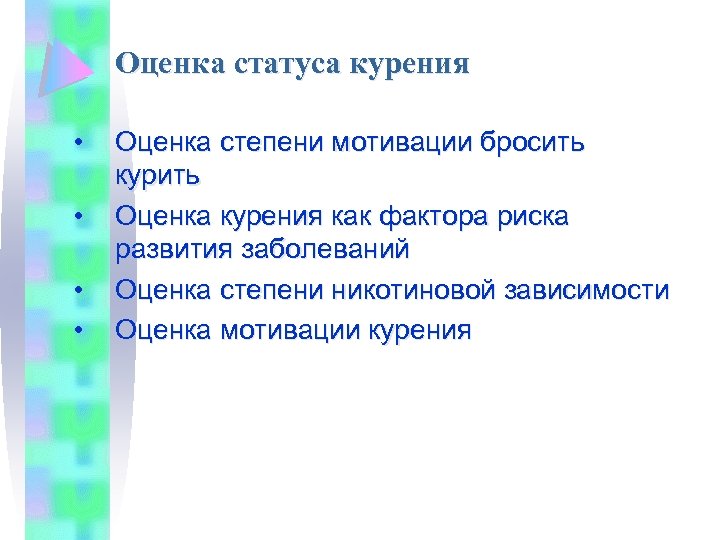 Оценка статуса курения

• Оценка степени мотивации бросить курить
• Оценка курения как фактора риска развития заболеваний
• Оценка степени никотиновой зависимости
• Оценка мотивации курения